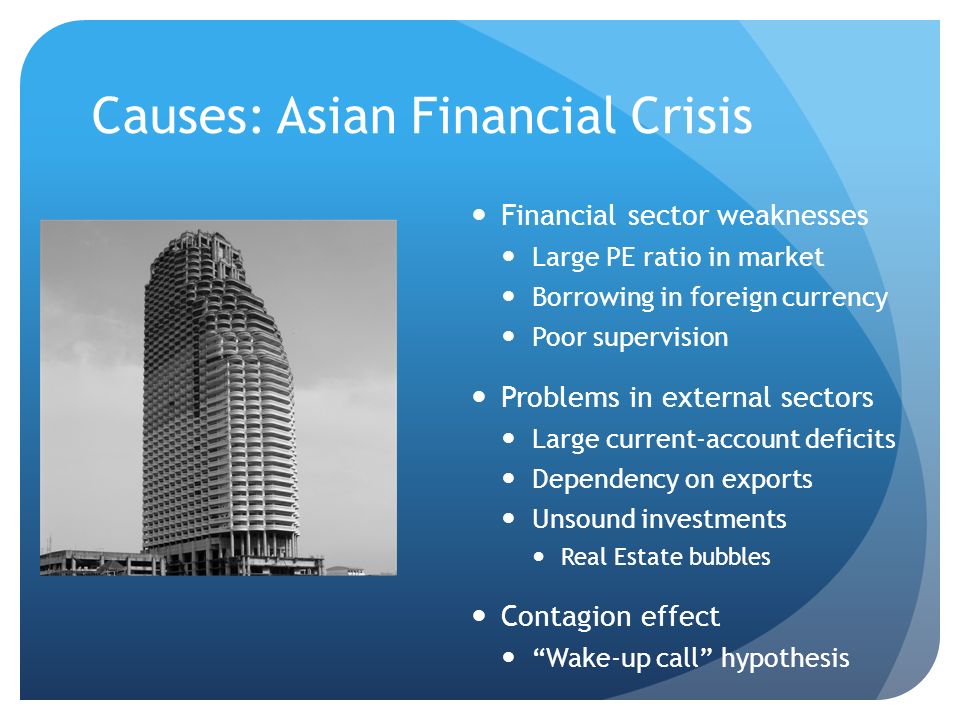 Causes: Asian Financial Crisis

- Financial sector weaknesses
  - Large PE ratio in market
  - Borrowing in foreign currency
  - Poor supervision
- Problems in external sectors
  - Large current-account deficits
  - Dependency on exports
  - Unsound investments
    - Real Estate bubbles
- Contagion effect
  - “Wake-up call” hypothesis